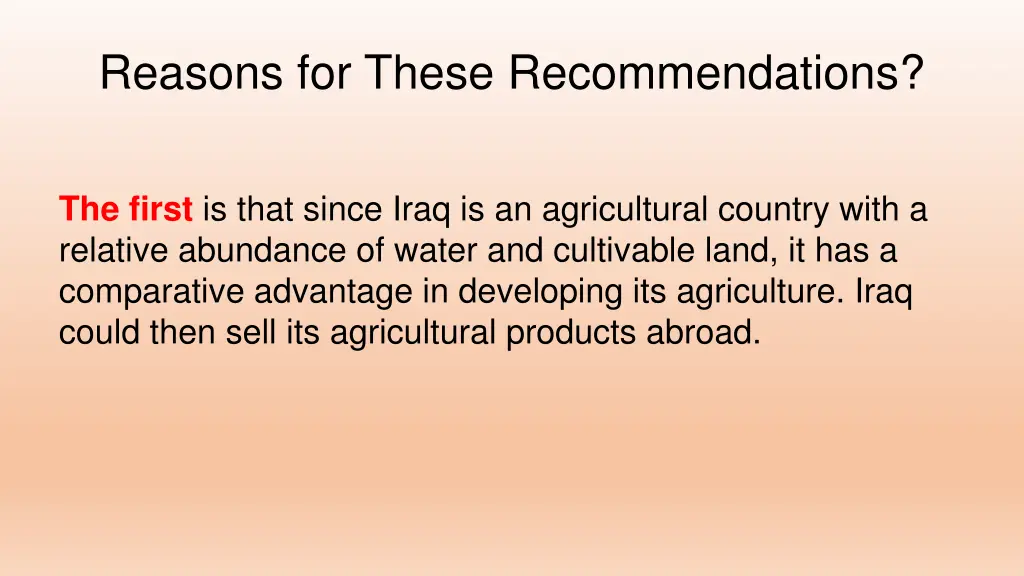 Reasons for These Recommendations?

The first is that since Iraq is an agricultural country with a relative abundance of water and cultivable land, it has a comparative advantage in developing its agriculture. Iraq could then sell its agricultural products abroad.